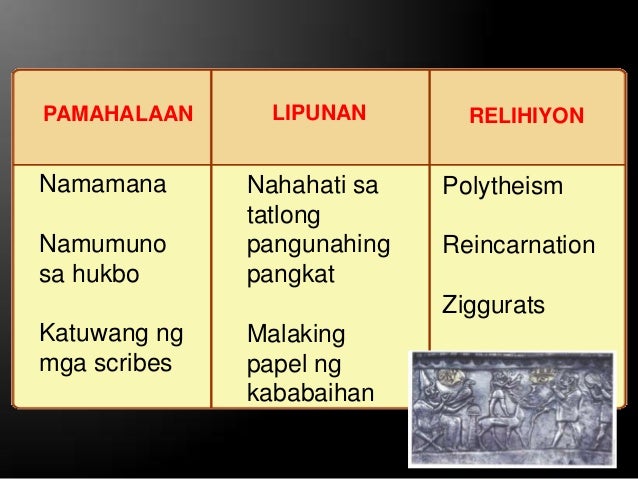 | PAMAHALAAN | LIPUNAN | RELIHIYON |
|---|---|---|
| Namamana<br><br>Namumuno sa hukbo<br><br>Katuwang ng mga scribes | Nahahati sa tatlong pangunahing pangkat<br><br>Malaking papel ng kababaihan | Polytheism<br><br>Reincarnation<br><br>Ziggurats |